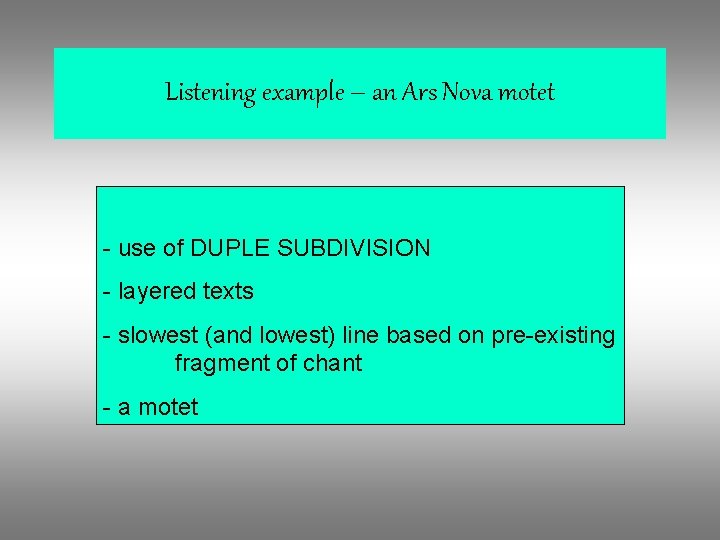 Listening example – an Ars Nova motet

- use of DUPLE SUBDIVISION

- layered texts

- slowest (and lowest) line based on pre-existing fragment of chant

- a motet